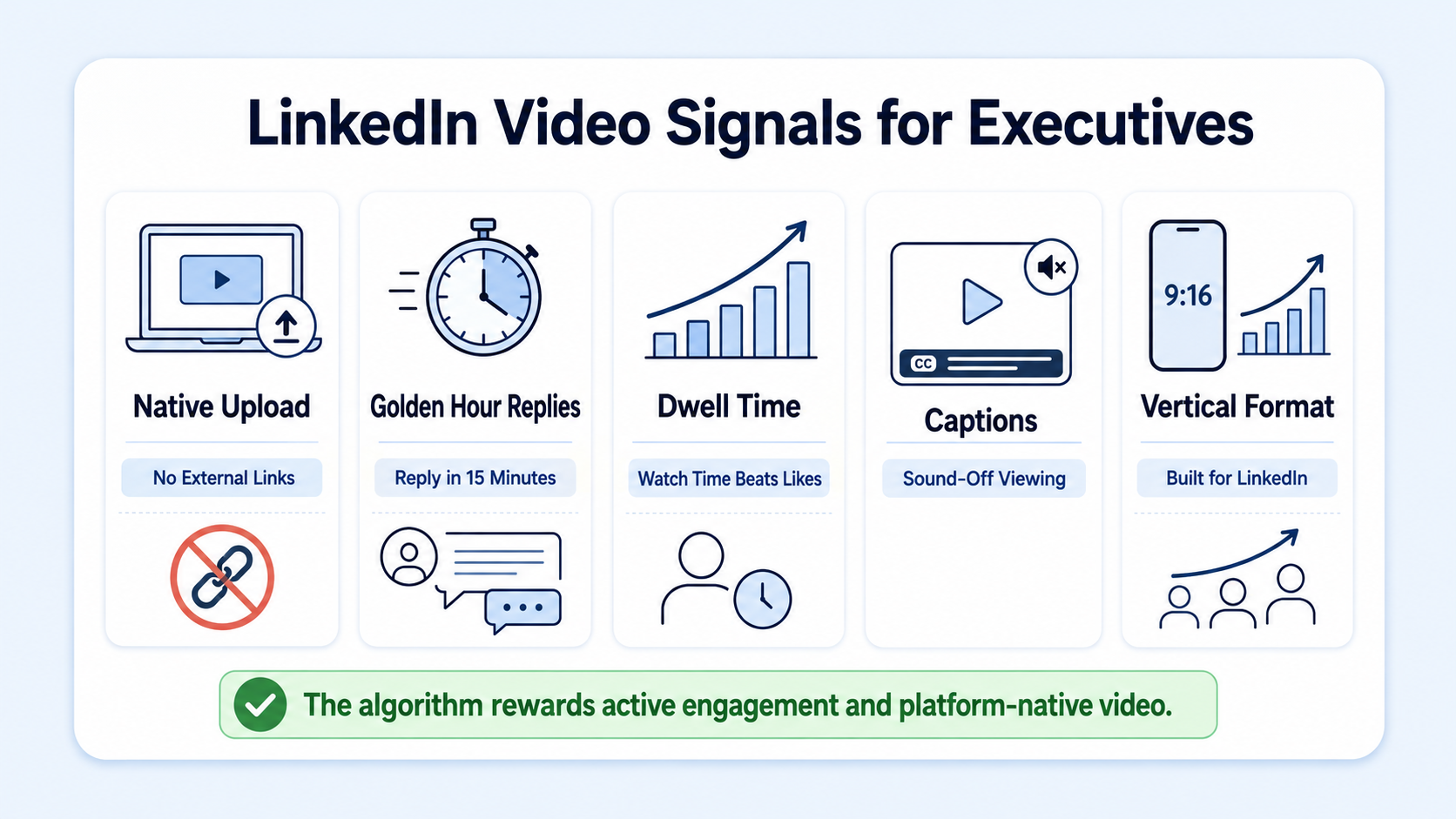 LinkedIn Video Signals for Executives

Native Upload

No External Links

Golden Hour Replies

Reply in 15 Minutes

Dwell Time

Watch Time Beats Likes

CC

Captions

Sound-Off Viewing

9:16

Vertical Format

Built for LinkedIn

The algorithm rewards active engagement and platform-native video.